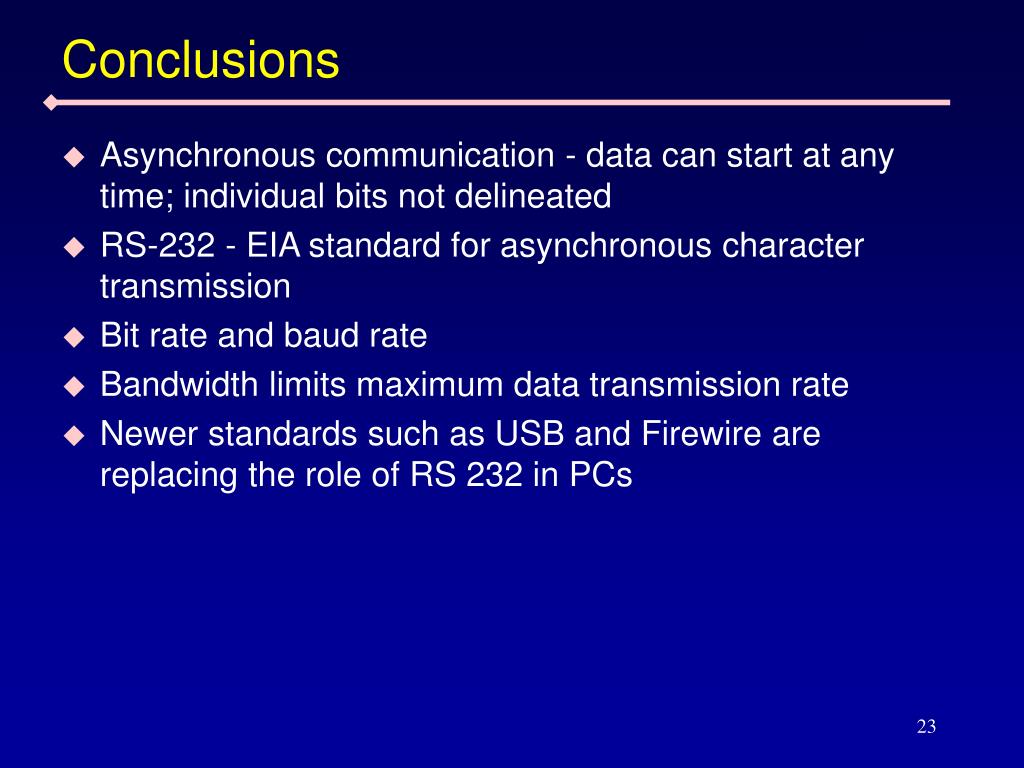 Conclusions

◆ Asynchronous communication - data can start at any time; individual bits not delineated
◆ RS-232 - EIA standard for asynchronous character transmission
◆ Bit rate and baud rate
◆ Bandwidth limits maximum data transmission rate
◆ Newer standards such as USB and Firewire are replacing the role of RS 232 in PCs

23